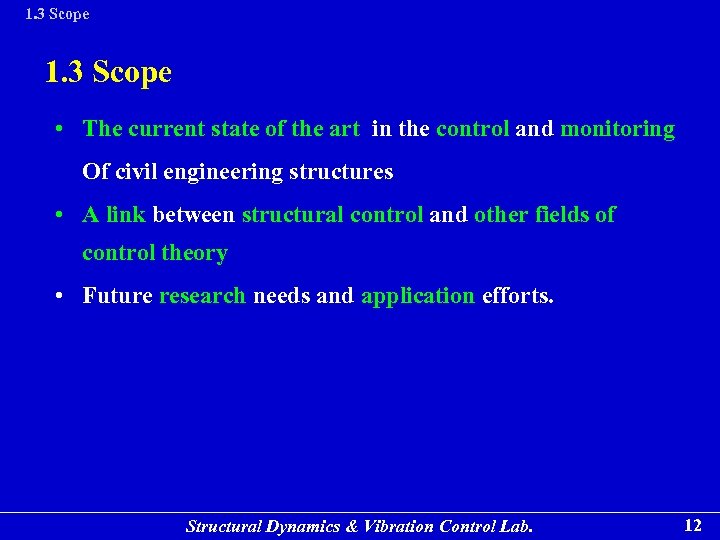 1.3 Scope

1.3 Scope

• The current state of the art in the control and monitoring Of civil engineering structures
• A link between structural control and other fields of control theory
• Future research needs and application efforts.

Structural Dynamics & Vibration Control Lab. 12